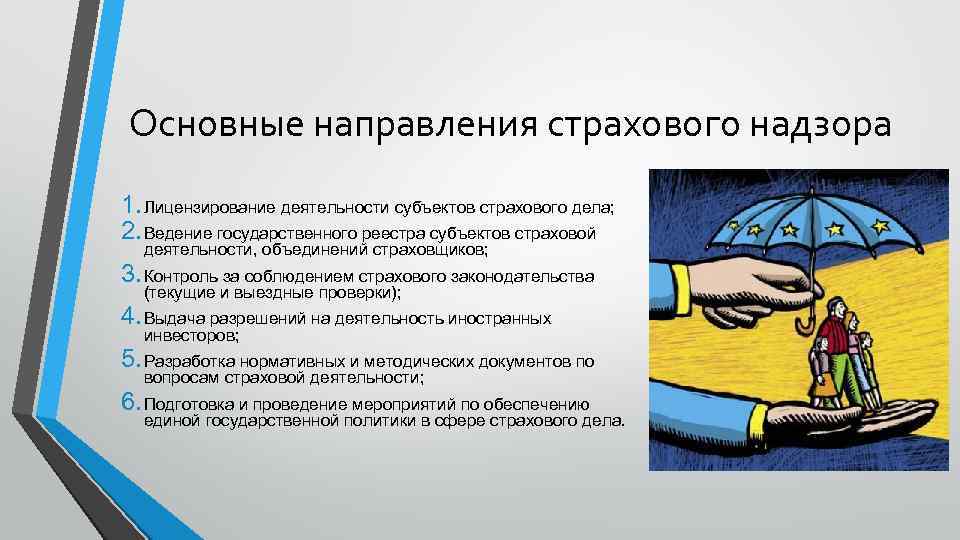 Основные направления страхового надзора

1. Лицензирование деятельности субъектов страхового дела;
2. Ведение государственного реестра субъектов страховой деятельности, объединений страховщиков;
3. Контроль за соблюдением страхового законодательства (текущие и выездные проверки);
4. Выдача разрешений на деятельность иностранных инвесторов;
5. Разработка нормативных и методических документов по вопросам страховой деятельности;
6. Подготовка и проведение мероприятий по обеспечению единой государственной политики в сфере страхового дела.